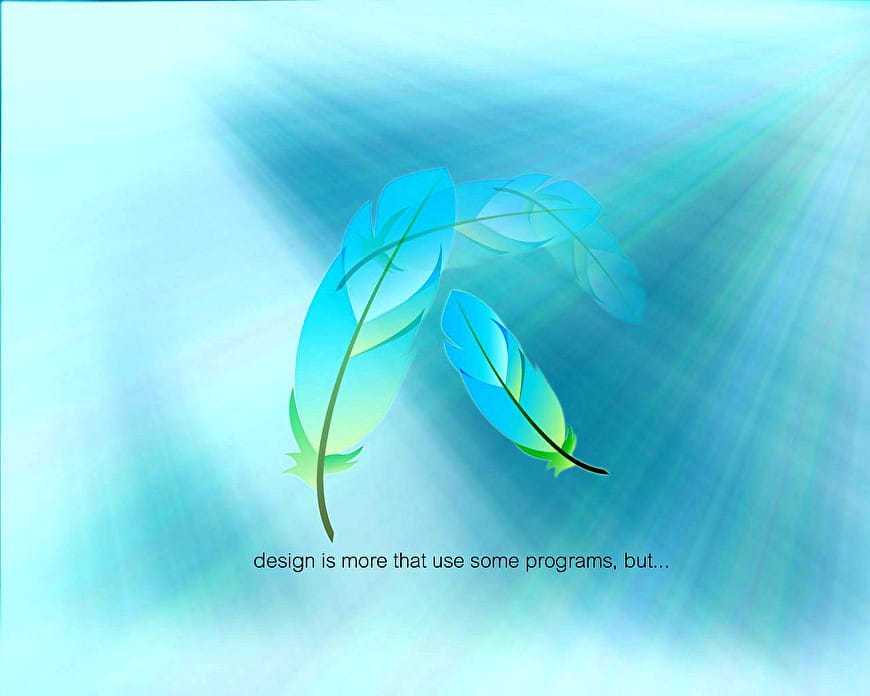 design is more that use some programs, but...